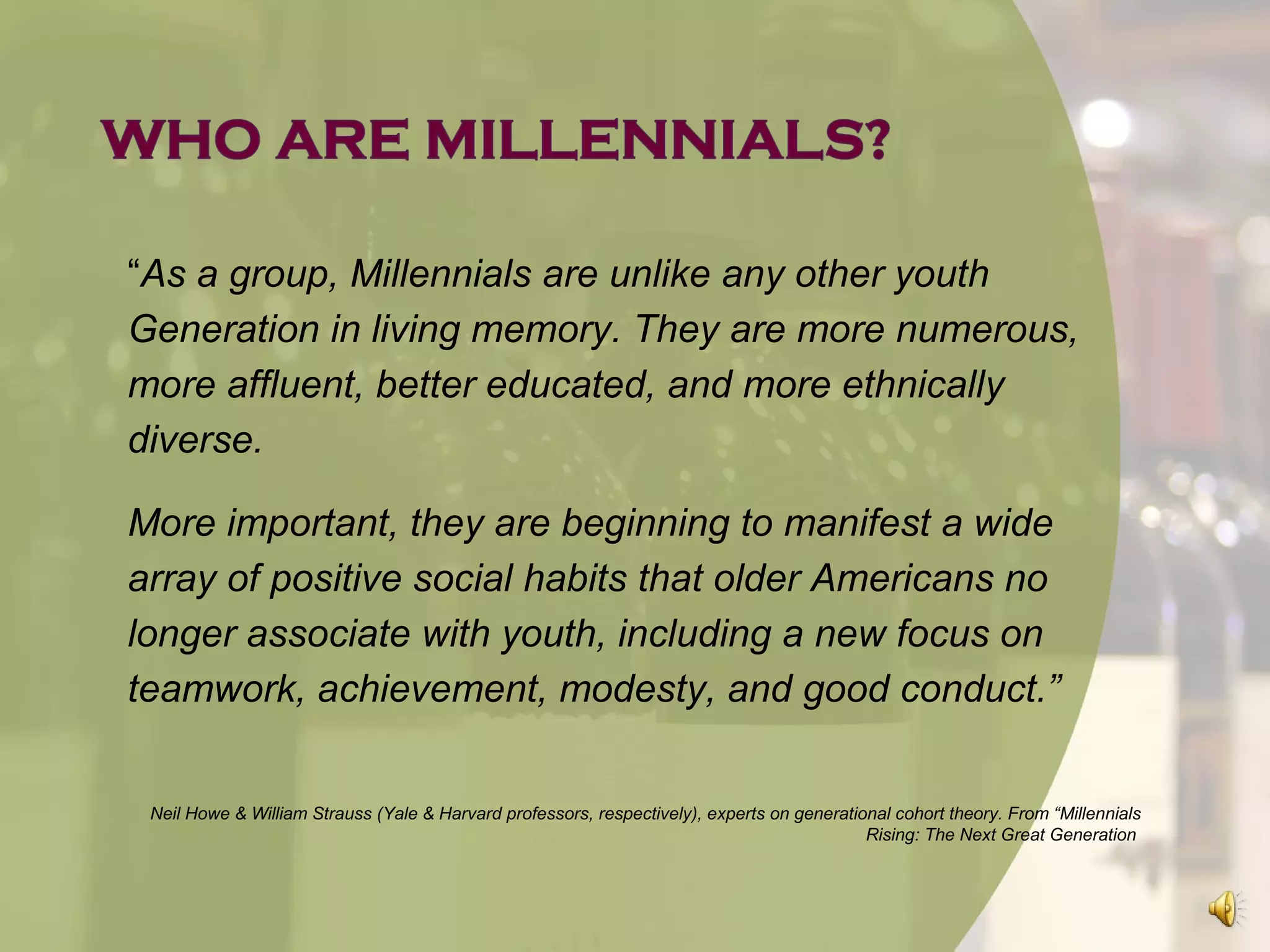 WHO ARE MILLENNIALS?

“As a group, Millennials are unlike any other youth Generation in living memory. They are more numerous, more affluent, better educated, and more ethnically diverse.

More important, they are beginning to manifest a wide array of positive social habits that older Americans no longer associate with youth, including a new focus on teamwork, achievement, modesty, and good conduct.”

Neil Howe & William Strauss (Yale & Harvard professors, respectively), experts on generational cohort theory. From “Millennials Rising: The Next Great Generation